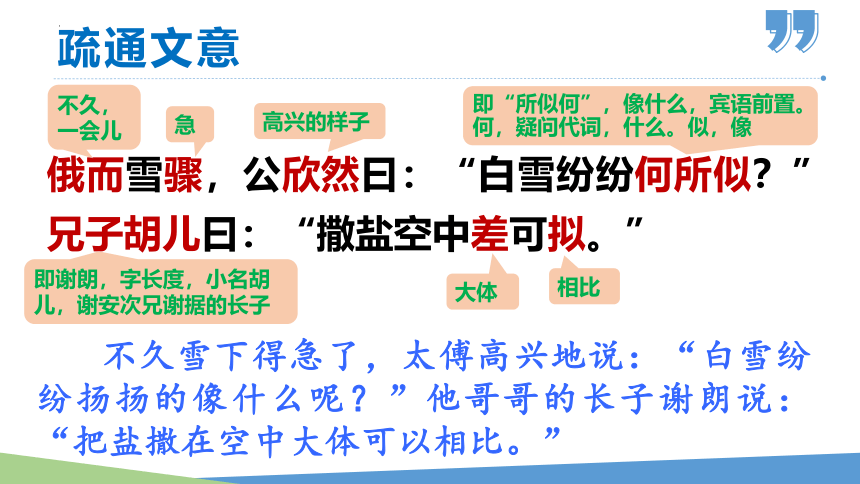 疏通文意

不久，一会儿

急

高兴的样子

即“所似何”，像什么，宾语前置。何，疑问代词，什么。似，像

俄而雪骤，公欣然曰：“白雪纷纷何所似？”

兄子胡儿曰：“撒盐空中差可拟。”

即谢朗，字长度，小名胡儿，谢安次兄谢据的长子

大体

相比

不久雪下得急了，太傅高兴地说：“白雪纷纷扬扬的像什么呢？”他哥哥的长子谢朗说：“把盐撒在空中大体可以相比。”